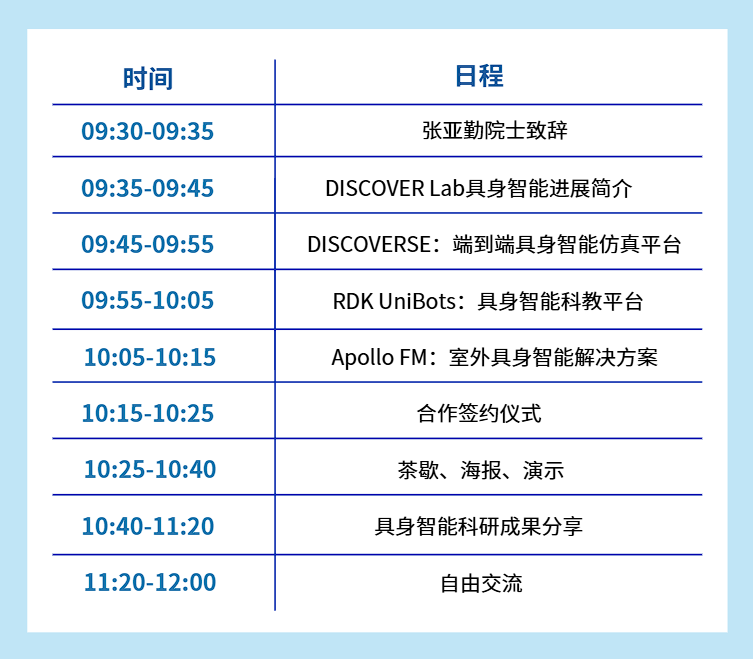 | 时间 | 日程 |
|---|---|
| 09:30-09:35 | 张亚勤院士致辞 |
| 09:35-09:45 | DISCOVER Lab具身智能进展简介 |
| 09:45-09:55 | DISCOVERSE：端到端具身智能仿真平台 |
| 09:55-10:05 | RDK UniBots：具身智能科教平台 |
| 10:05-10:15 | Apollo FM：室外具身智能解决方案 |
| 10:15-10:25 | 合作签约仪式 |
| 10:25-10:40 | 茶歇、海报、演示 |
| 10:40-11:20 | 具身智能科研成果分享 |
| 11:20-12:00 | 自由交流 |